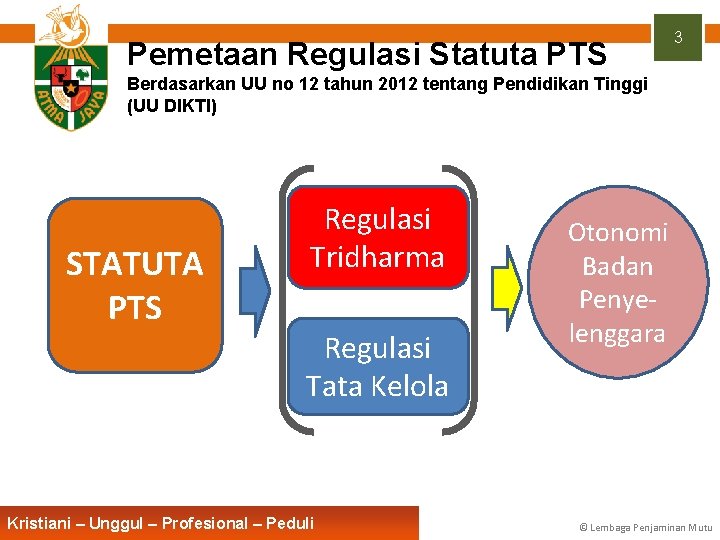 ATMA JAYA

3

Pemetaan Regulasi Statuta PTS

Berdasarkan UU no 12 tahun 2012 tentang Pendidikan Tinggi (UU DIKTI)

STATUTA PTS

Regulasi Tridharma

Regulasi Tata Kelola

Otonomi Badan Penyelenggara

Kristiani – Unggul – Profesional – Peduli

© Lembaga Penjaminan Mutu